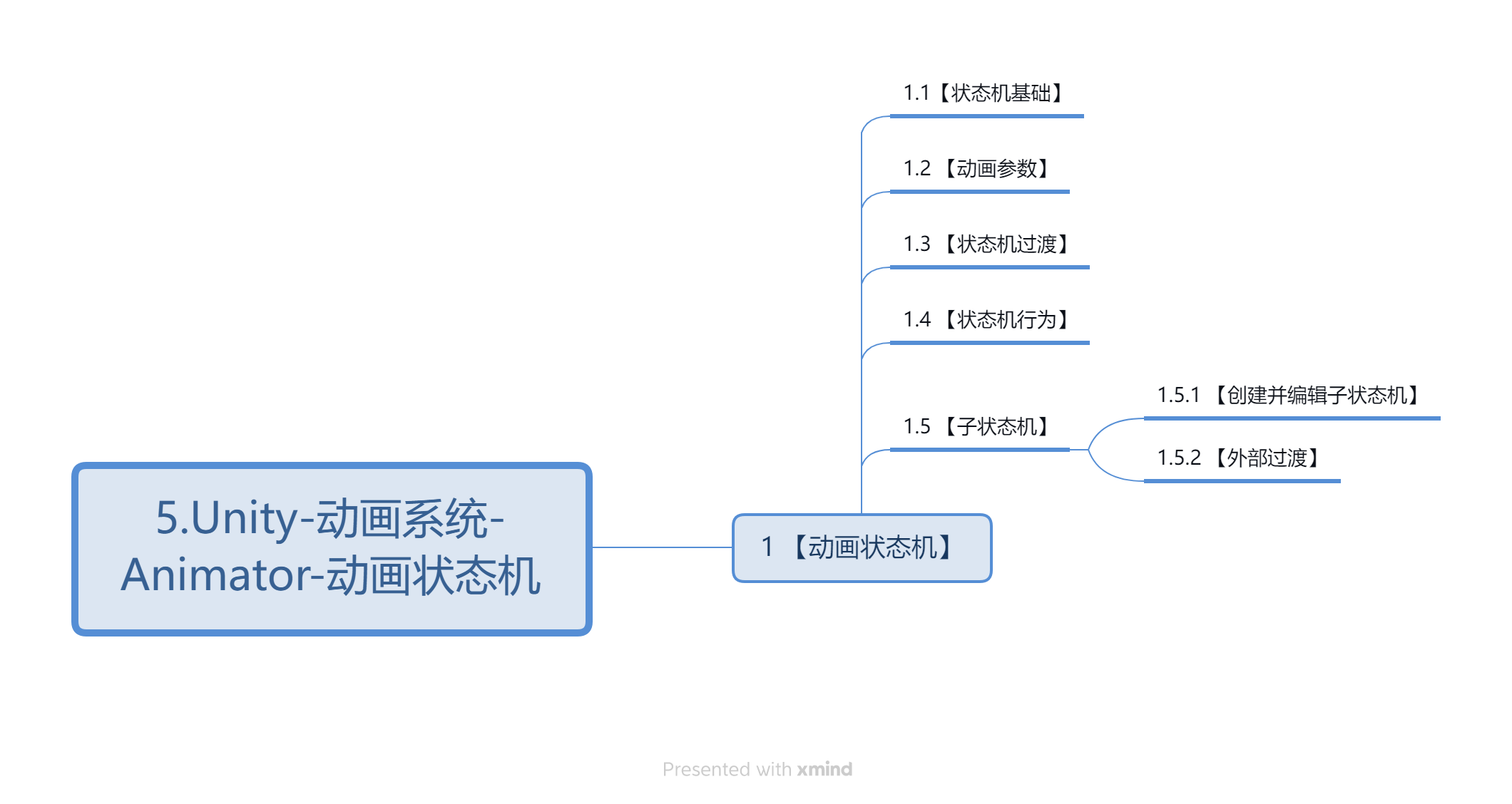 5.Unity-动画系统-Animator-动画状态机

1 【动画状态机】

1.1【状态机基础】

1.2 【动画参数】

1.3 【状态机过渡】

1.4 【状态机行为】

1.5 【子状态机】

1.5.1 【创建并编辑子状态机】

1.5.2 【外部过渡】

Presented with xmind